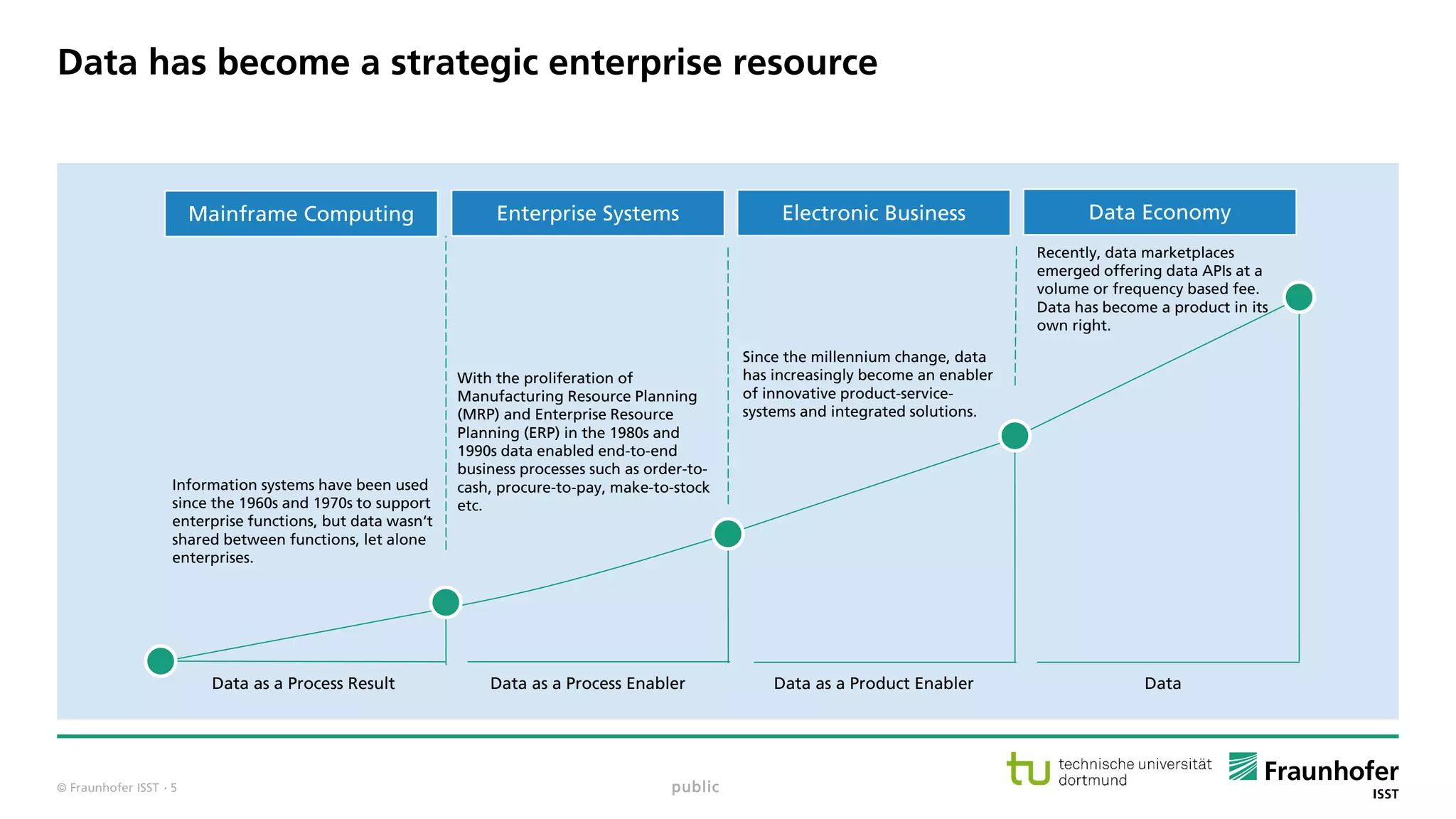 Data has become a strategic enterprise resource

Mainframe Computing

Enterprise Systems

Electronic Business

Data Economy

Information systems have been used since the 1960s and 1970s to support enterprise functions, but data wasn't shared between functions, let alone enterprises.

With the proliferation of Manufacturing Resource Planning (MRP) and Enterprise Resource Planning (ERP) in the 1980s and 1990s data enabled end-to-end business processes such as order-to-cash, procure-to-pay, make-to-stock etc.

Since the millennium change, data has increasingly become an enabler of innovative product-service-systems and integrated solutions.

Recently, data marketplaces emerged offering data APIs at a volume or frequency based fee. Data has become a product in its own right.

Data as a Process Result

Data as a Process Enabler

Data as a Product Enabler

Data

© Fraunhofer ISST · 5

public

tu technische universität dortmund

Fraunhofer ISST